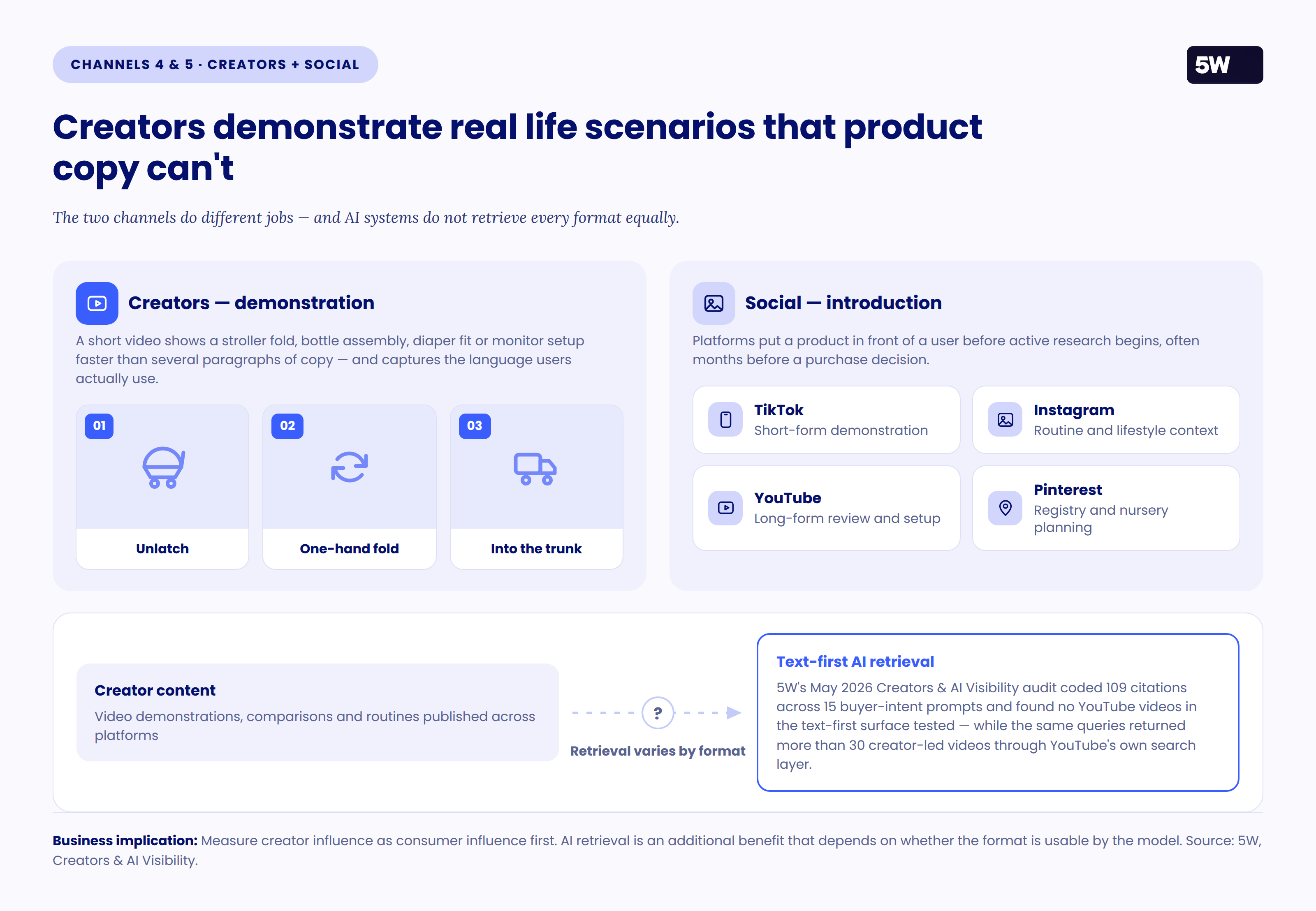 CHANNELS 4 & 5 · CREATORS + SOCIAL

5W

Creators demonstrate real life scenarios that product copy can't

The two channels do different jobs — and AI systems do not retrieve every format equally.

Creators — demonstration

A short video shows a stroller fold, bottle assembly, diaper fit or monitor setup faster than several paragraphs of copy — and captures the language users actually use.

01
Unlatch

02
One-hand fold

03
Into the trunk

Social — introduction

Platforms put a product in front of a user before active research begins, often months before a purchase decision.

TikTok
Short-form demonstration

Instagram
Routine and lifestyle context

YouTube
Long-form review and setup

Pinterest
Registry and nursery planning

Creator content

Video demonstrations, comparisons and routines published across platforms

?

Retrieval varies by format

Text-first AI retrieval

5W's May 2026 Creators & AI Visibility audit coded 109 citations across 15 buyer-intent prompts and found no YouTube videos in the text-first surface tested — while the same queries returned more than 30 creator-led videos through YouTube's own search layer.

Business implication: Measure creator influence as consumer influence first. AI retrieval is an additional benefit that depends on whether the format is usable by the model. Source: 5W, Creators & AI Visibility.